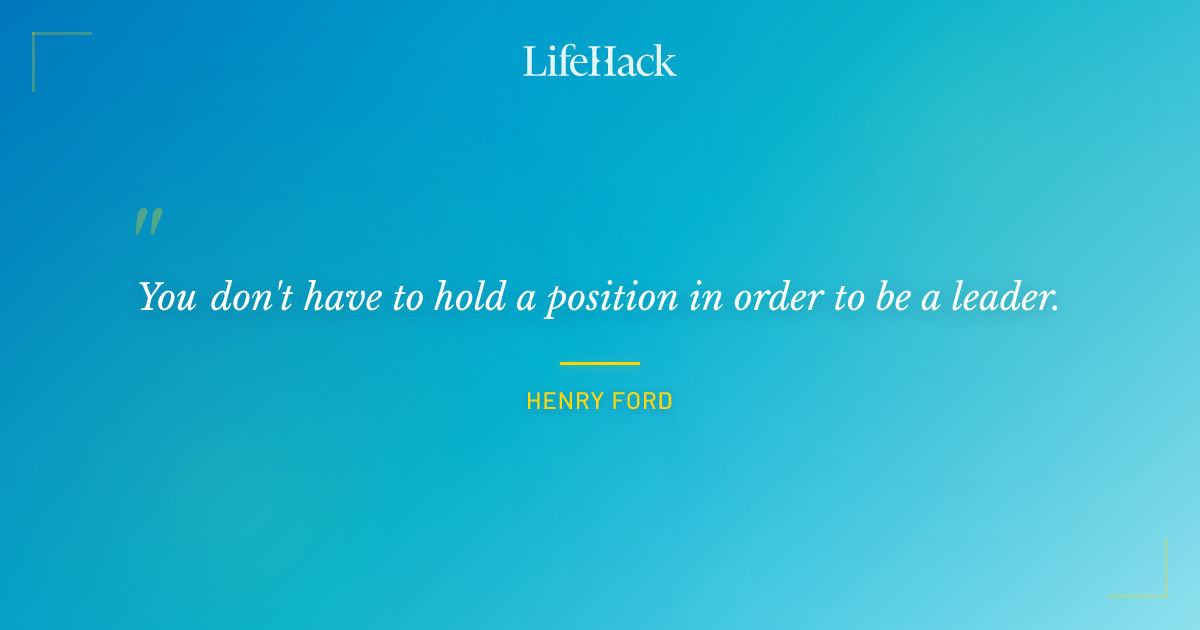 LifeHack

"

You don't have to hold a position in order to be a leader.

HENRY FORD